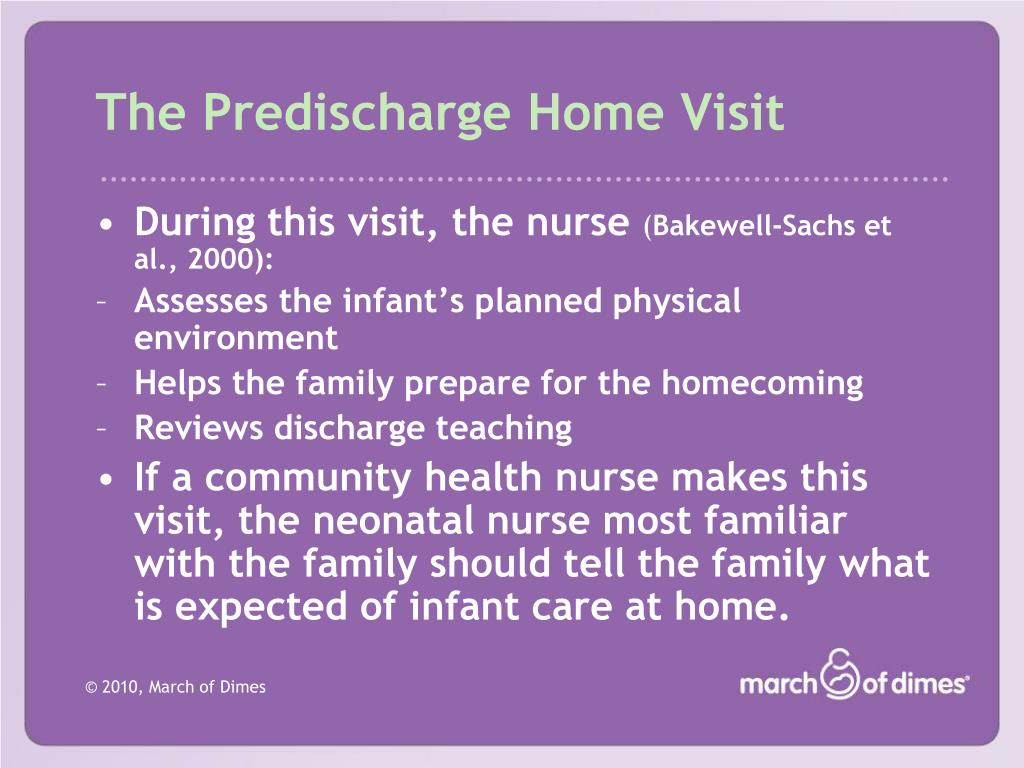 The Predischarge Home Visit

• During this visit, the nurse (Bakewell-Sachs et al., 2000):
– Assesses the infant's planned physical environment
– Helps the family prepare for the homecoming
– Reviews discharge teaching
• If a community health nurse makes this visit, the neonatal nurse most familiar with the family should tell the family what is expected of infant care at home.

© 2010, March of Dimes

march of dimes®